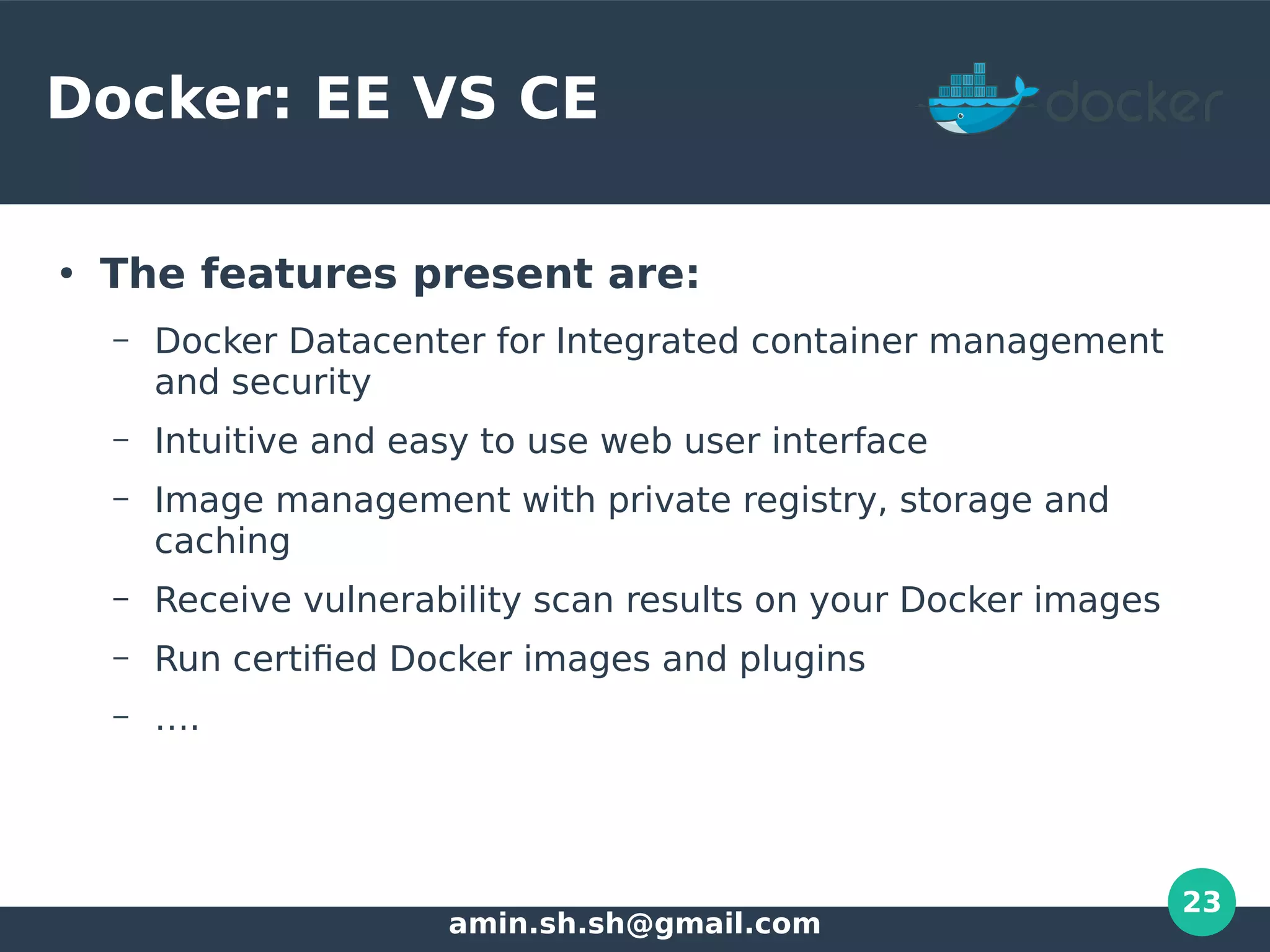 Docker: EE VS CE

docker

• The features present are:

– Docker Datacenter for Integrated container management and security

– Intuitive and easy to use web user interface

– Image management with private registry, storage and caching

– Receive vulnerability scan results on your Docker images

– Run certified Docker images and plugins

– ....

23

amin.sh.sh@gmail.com